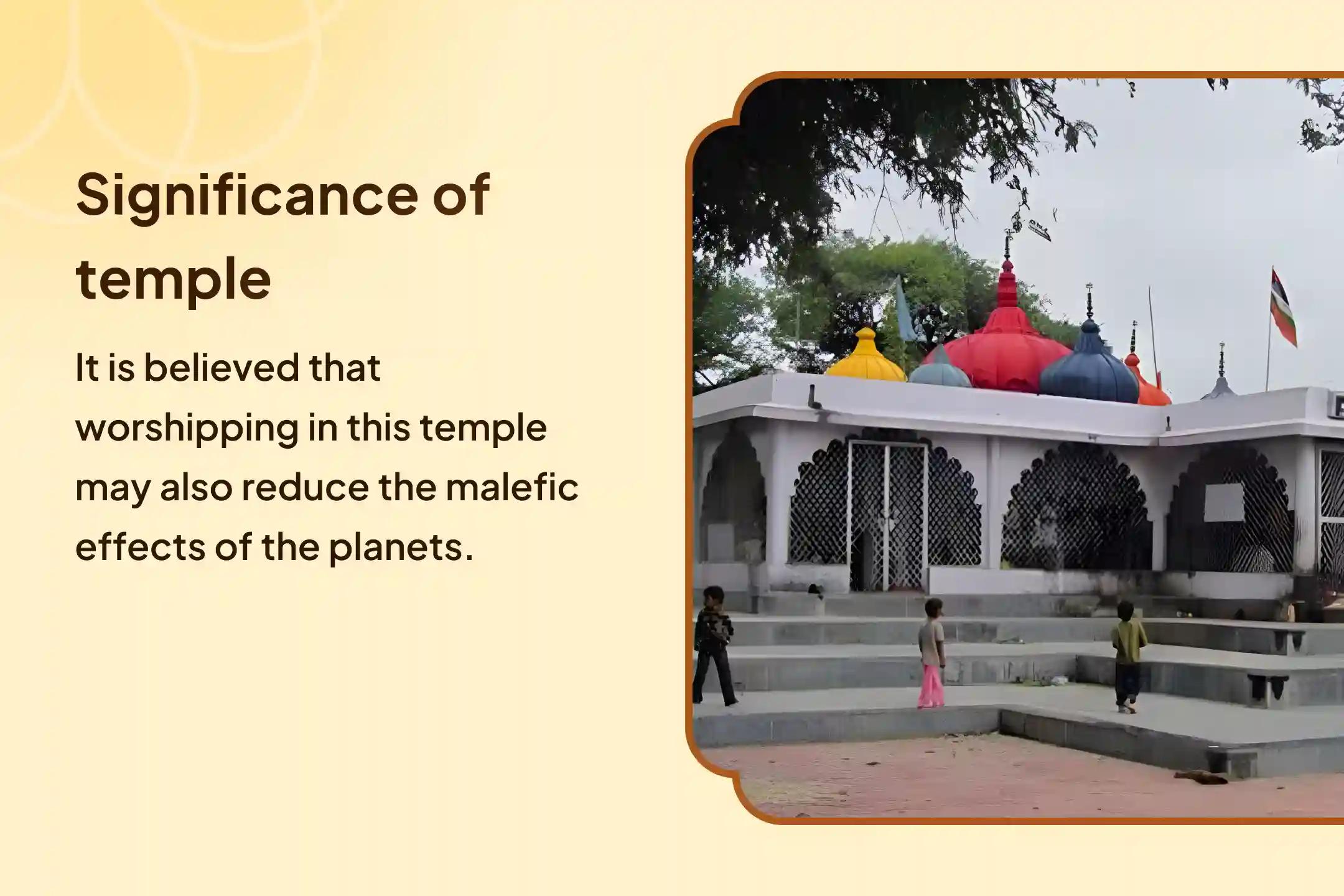 Significance of temple

It is believed that worshipping in this temple may also reduce the malefic effects of the planets.